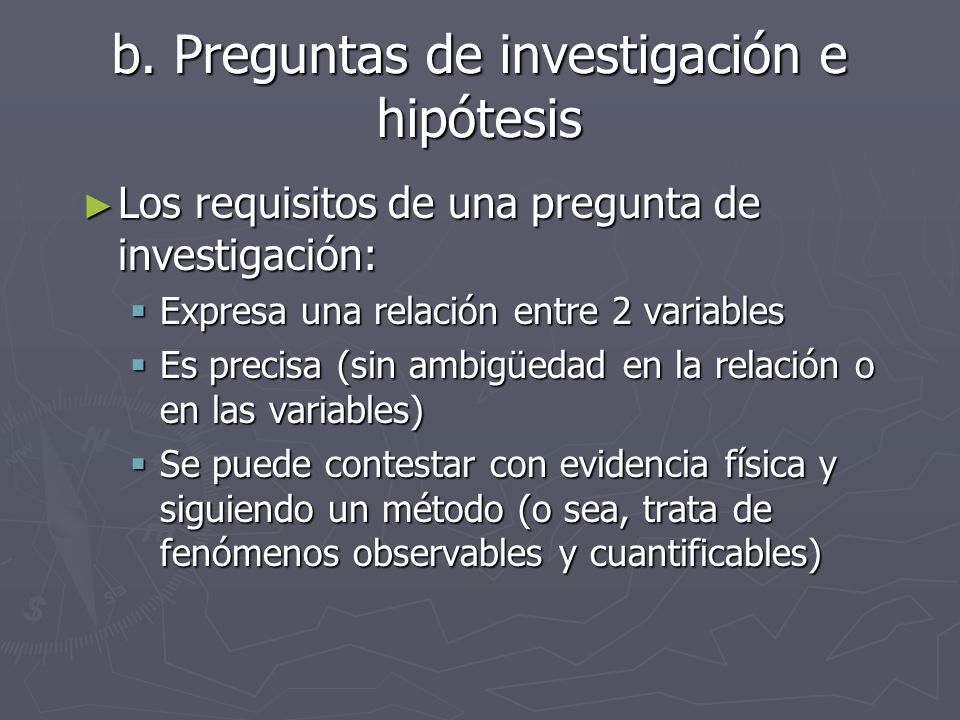 b. Preguntas de investigación e hipótesis

► Los requisitos de una pregunta de investigación:

▪ Expresa una relación entre 2 variables

▪ Es precisa (sin ambigüedad en la relación o en las variables)

▪ Se puede contestar con evidencia física y siguiendo un método (o sea, trata de fenómenos observables y cuantificables)